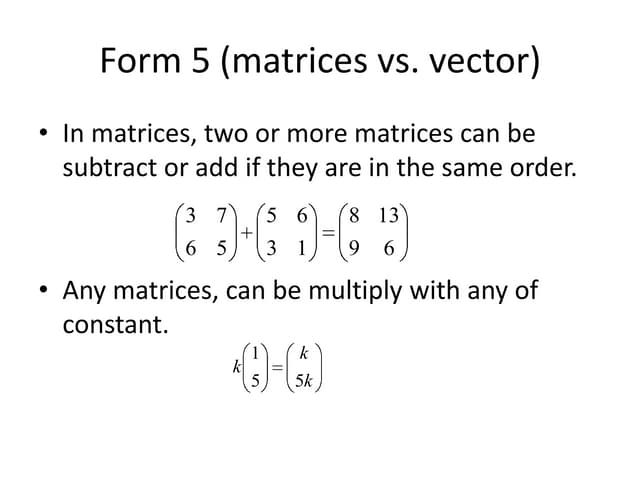 Form 5 (matrices vs. vector)

• In matrices, two or more matrices can be subtract or add if they are in the same order.

$\begin{pmatrix} 3 & 7 \\ 6 & 5 \end{pmatrix} + \begin{pmatrix} 5 & 6 \\ 3 & 1 \end{pmatrix} = \begin{pmatrix} 8 & 13 \\ 9 & 6 \end{pmatrix}$

• Any matrices, can be multiply with any of constant.

$k\begin{pmatrix} 1 \\ 5 \end{pmatrix} = \begin{pmatrix} k \\ 5k \end{pmatrix}$